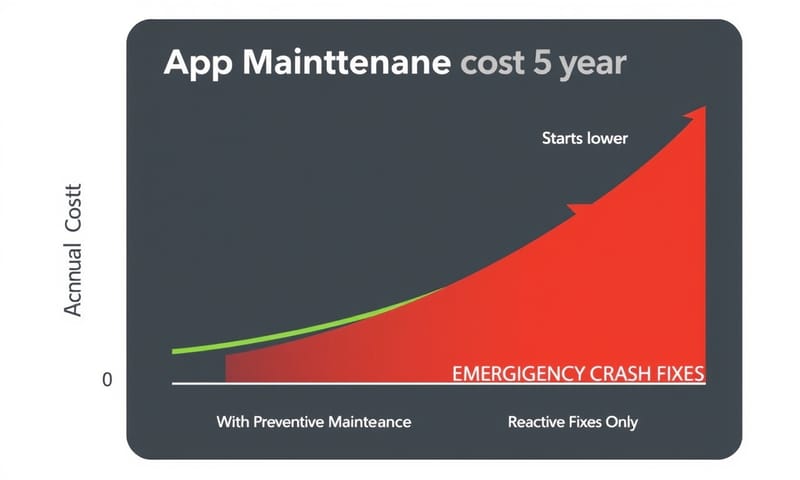 App Mainttenane cost 5 year

Starts lower

Acnnual Costt

0

EMERGIGENCY CRASH FIXES

With Preventive Mainteance

Reactive Fixes Only